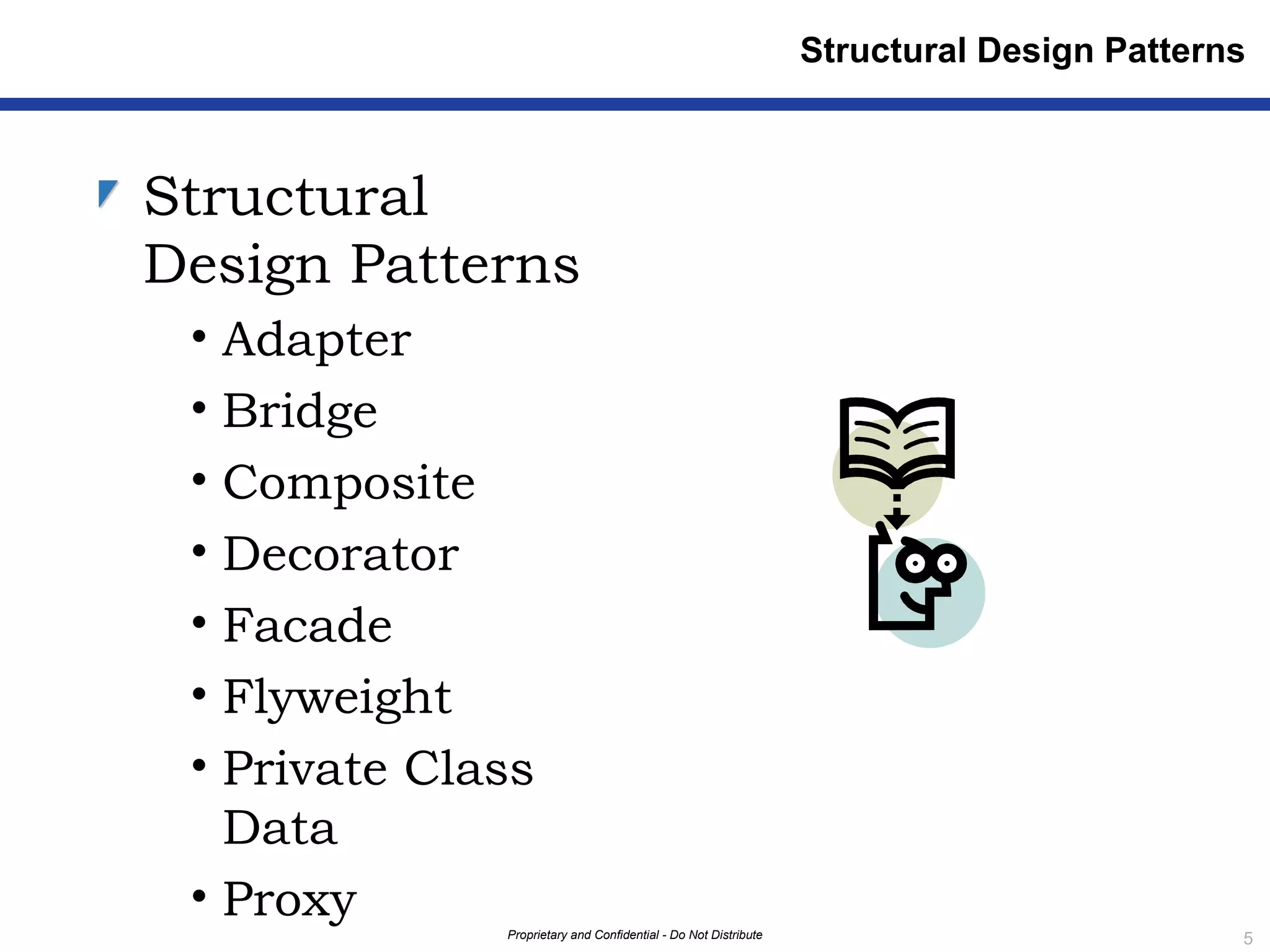 Structural Design Patterns

Structural Design Patterns

• Adapter
• Bridge
• Composite
• Decorator
• Facade
• Flyweight
• Private Class Data
• Proxy

Proprietary and Confidential - Do Not Distribute

5